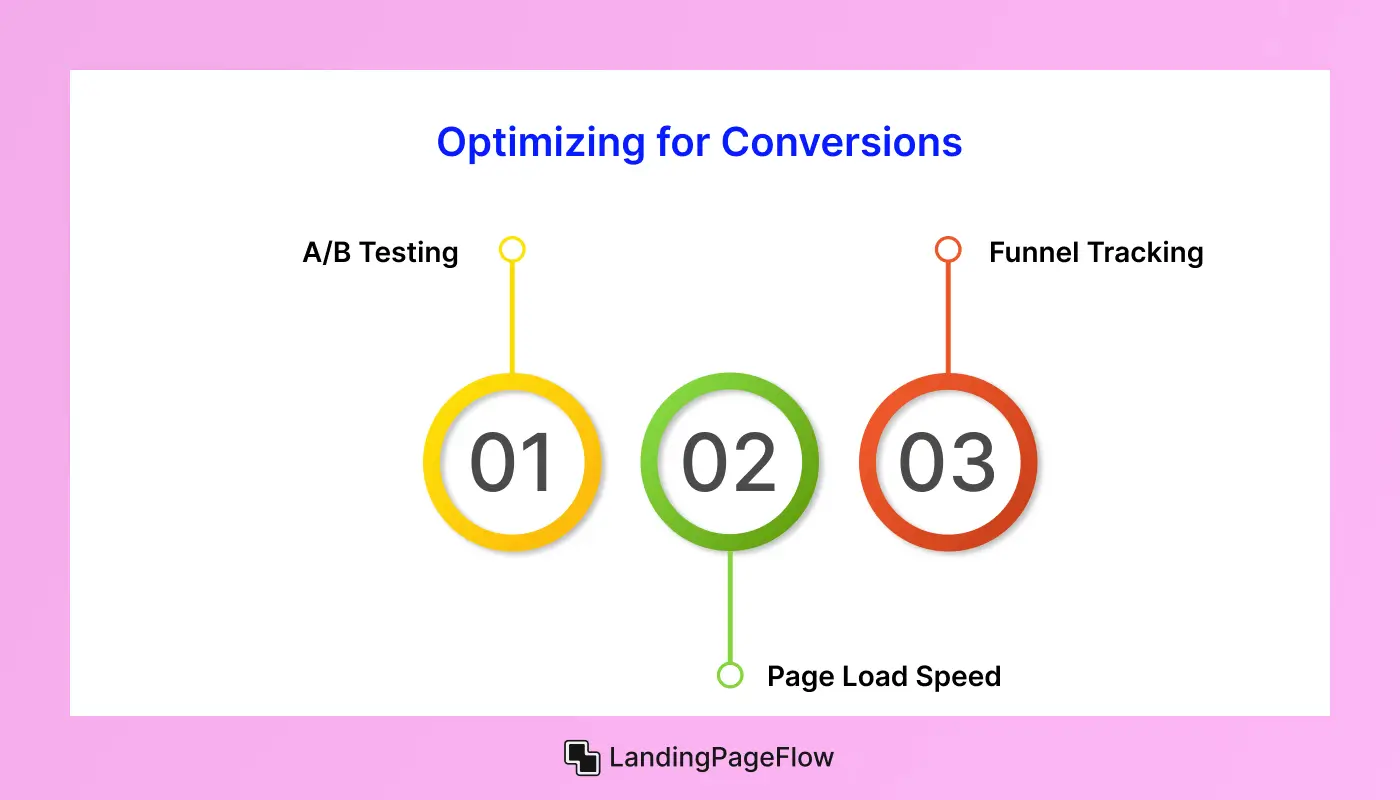 Optimizing for Conversions

A/B Testing

Funnel Tracking

01

02

03

Page Load Speed

LandingPageFlow